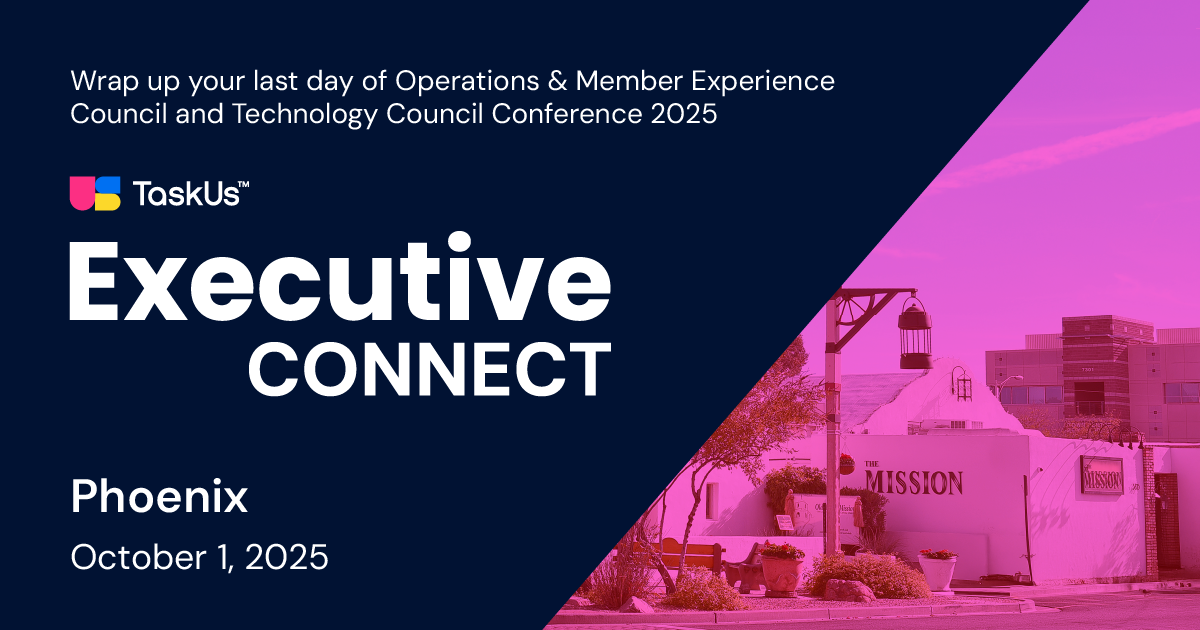 Wrap up your last day of Operations & Member Experience Council and Technology Council Conference 2025

TaskUs™

Executive
CONNECT

Phoenix

October 1, 2025

THE MISSION

MISSION